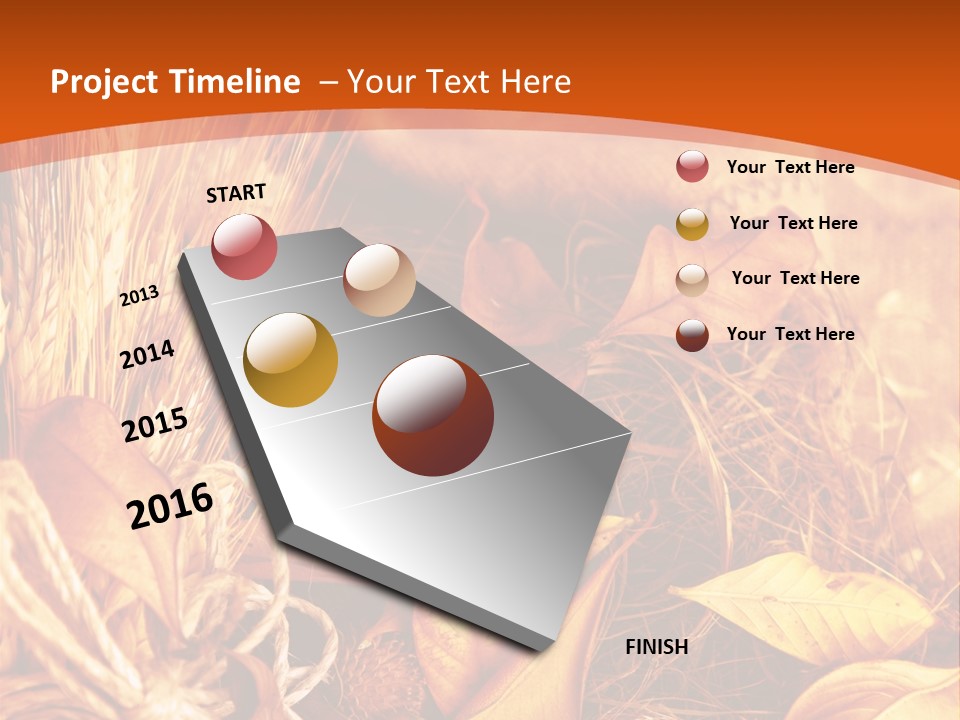 Project Timeline – Your Text Here

START

2013

2014

2015

2016

FINISH

Your Text Here

Your Text Here

Your Text Here

Your Text Here